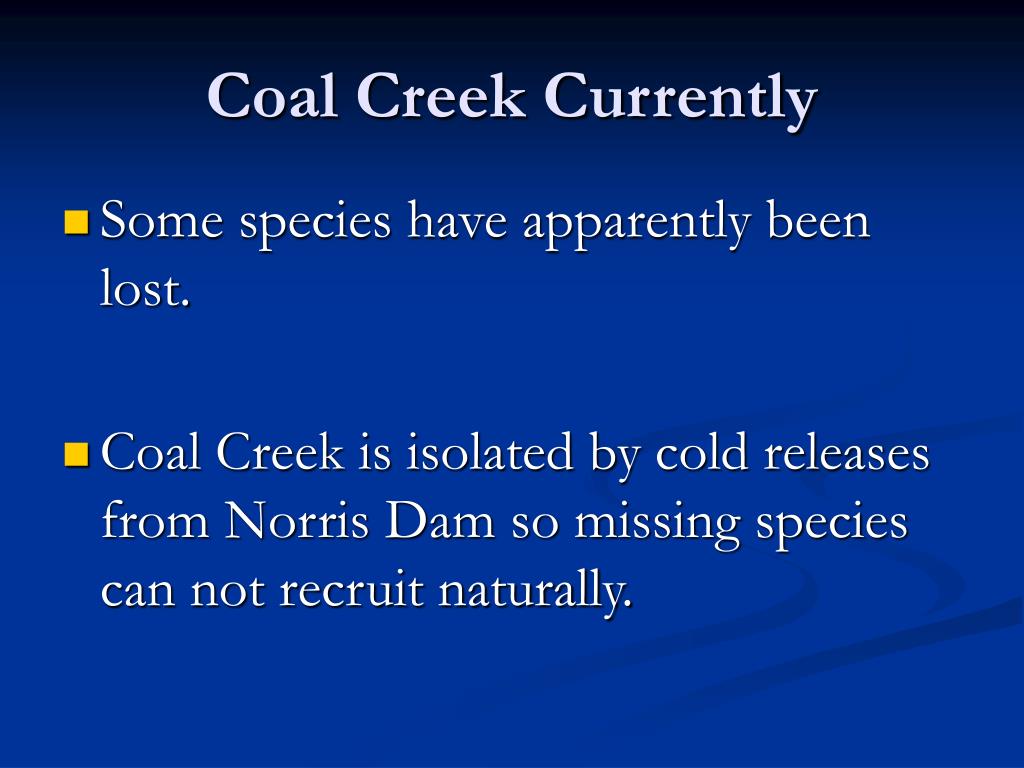 Coal Creek Currently

Some species have apparently been lost.

Coal Creek is isolated by cold releases from Norris Dam so missing species can not recruit naturally.